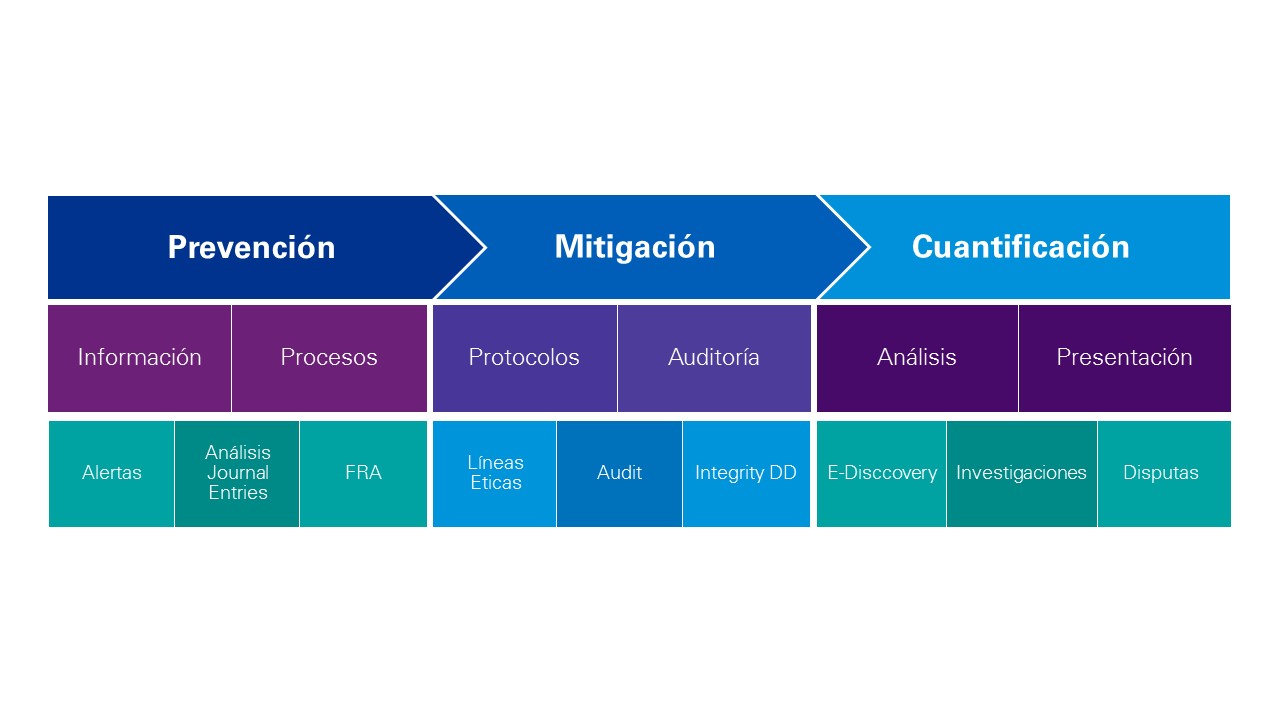 Prevención

Mitigación

Cuantificación

Información

Procesos

Protocolos

Auditoría

Análisis

Presentación

Alertas

Análisis Journal Entries

FRA

Líneas Eticas

Audit

Integrity DD

E-Disccovery

Investigaciones

Disputas